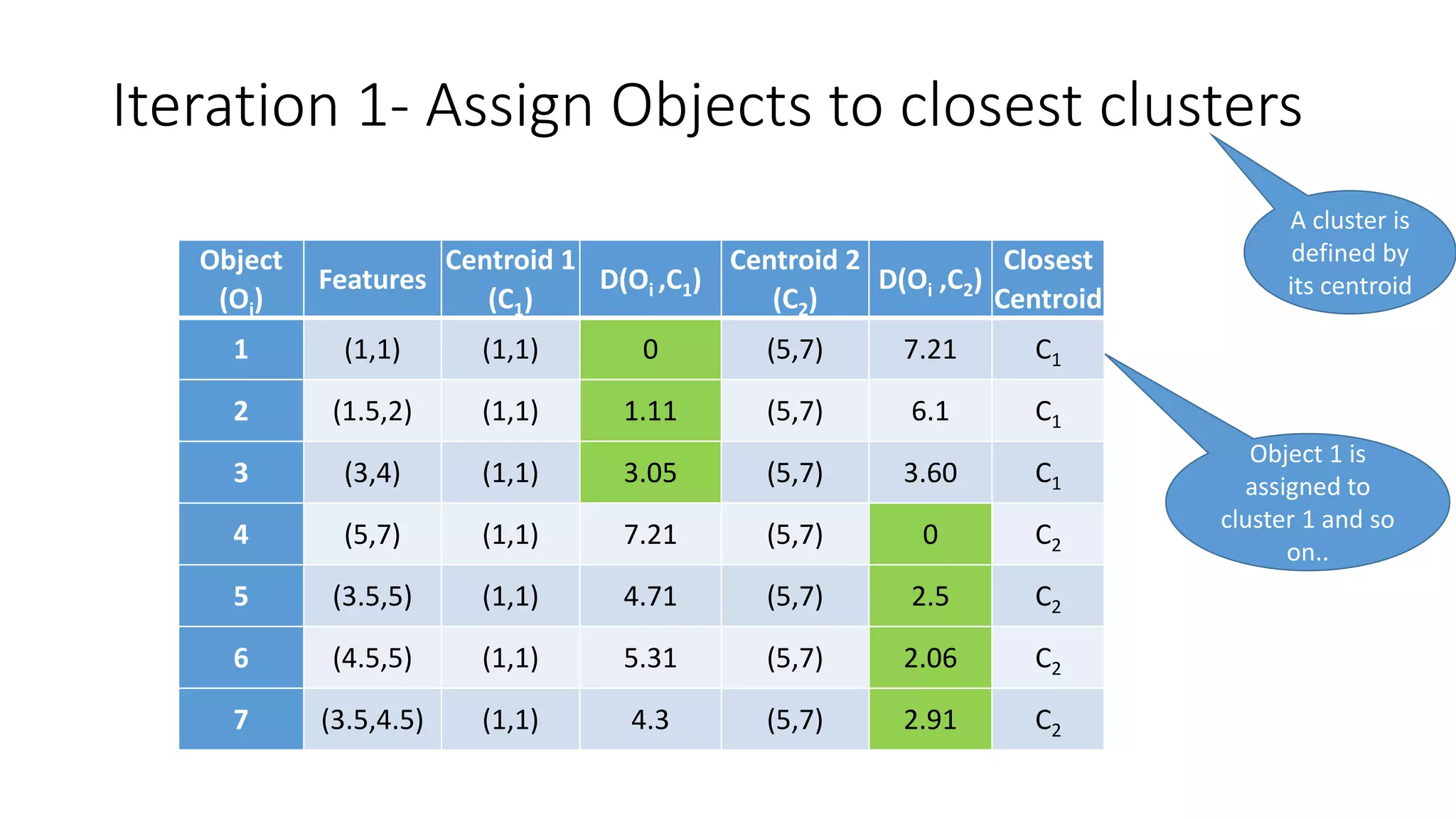 Iteration 1- Assign Objects to closest clusters

A cluster is defined by its centroid

| Object ($O_i$) | Features | Centroid 1 ($C_1$) | $D(O_i, C_1)$ | Centroid 2 ($C_2$) | $D(O_i, C_2)$ | Closest Centroid |
|---|---|---|---|---|---|---|
| 1 | (1,1) | (1,1) | 0 | (5,7) | 7.21 | $C_1$ |
| 2 | (1.5,2) | (1,1) | 1.11 | (5,7) | 6.1 | $C_1$ |
| 3 | (3,4) | (1,1) | 3.05 | (5,7) | 3.60 | $C_1$ |
| 4 | (5,7) | (1,1) | 7.21 | (5,7) | 0 | $C_2$ |
| 5 | (3.5,5) | (1,1) | 4.71 | (5,7) | 2.5 | $C_2$ |
| 6 | (4.5,5) | (1,1) | 5.31 | (5,7) | 2.06 | $C_2$ |
| 7 | (3.5,4.5) | (1,1) | 4.3 | (5,7) | 2.91 | $C_2$ |

Object 1 is assigned to cluster 1 and so on..